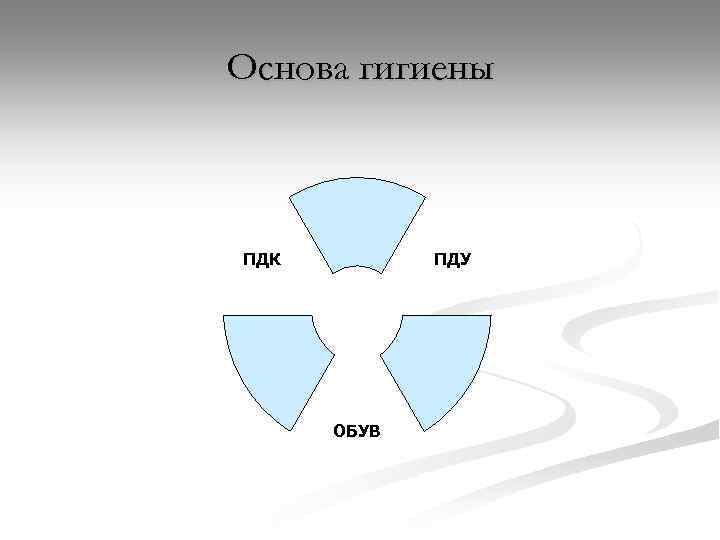 Основа гигиены

ПДК

ПДУ

ОБУВ